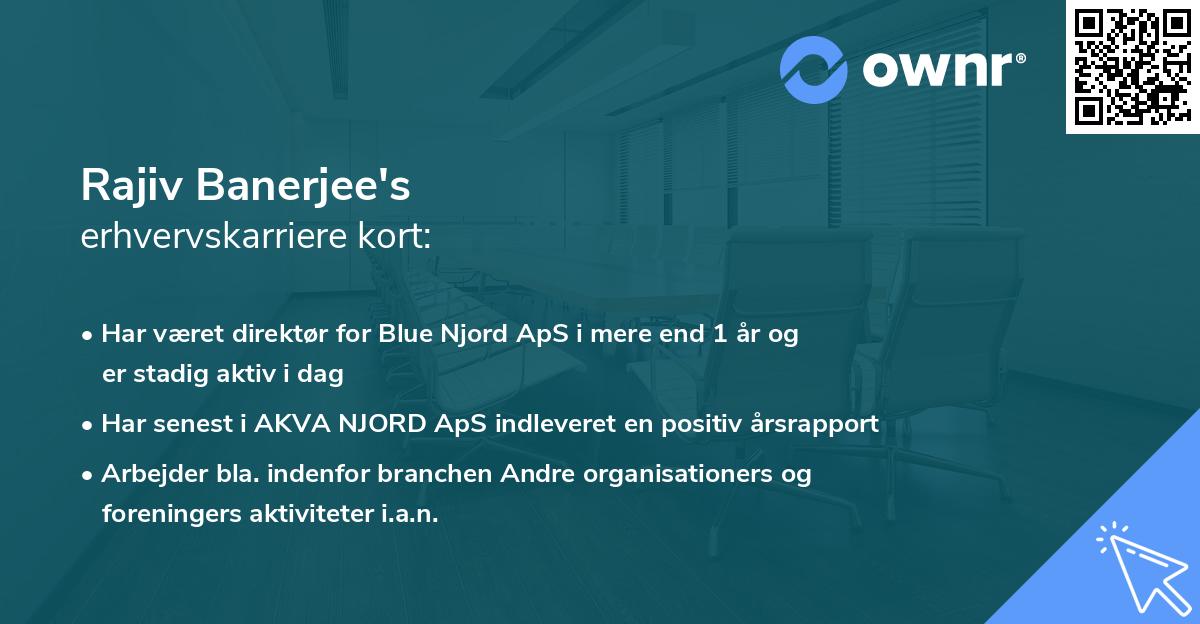 ownr®

Rajiv Banerjee's
erhvervskarriere kort:

• Har været direktør for Blue Njord ApS i mere end 1 år og er stadig aktiv i dag

• Har senest i AKVA NJORD ApS indleveret en positiv årsrapport

• Arbejder bla. indenfor branchen Andre organisationers og foreningers aktiviteter i.a.n.